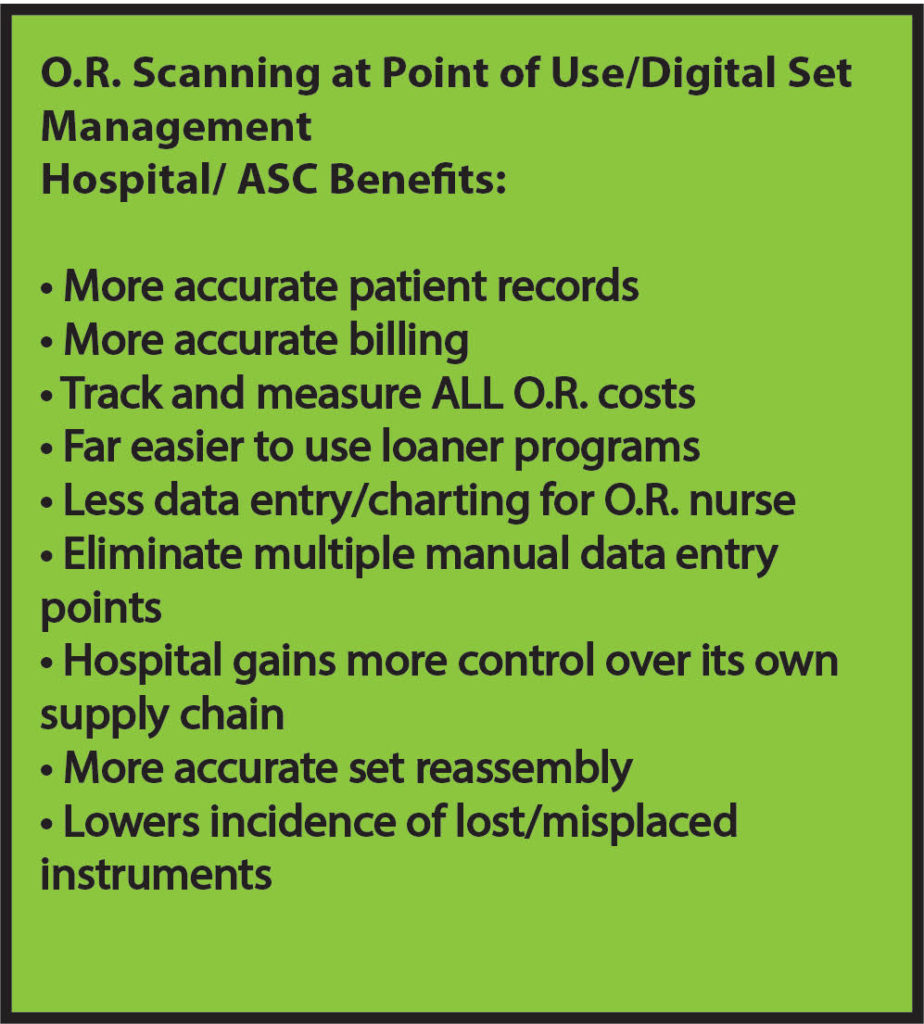 O.R. Scanning at Point of Use/Digital Set Management
Hospital/ ASC Benefits:

• More accurate patient records
• More accurate billing
• Track and measure ALL O.R. costs
• Far easier to use loaner programs
• Less data entry/charting for O.R. nurse
• Eliminate multiple manual data entry points
• Hospital gains more control over its own supply chain
• More accurate set reassembly
• Lowers incidence of lost/misplaced instruments